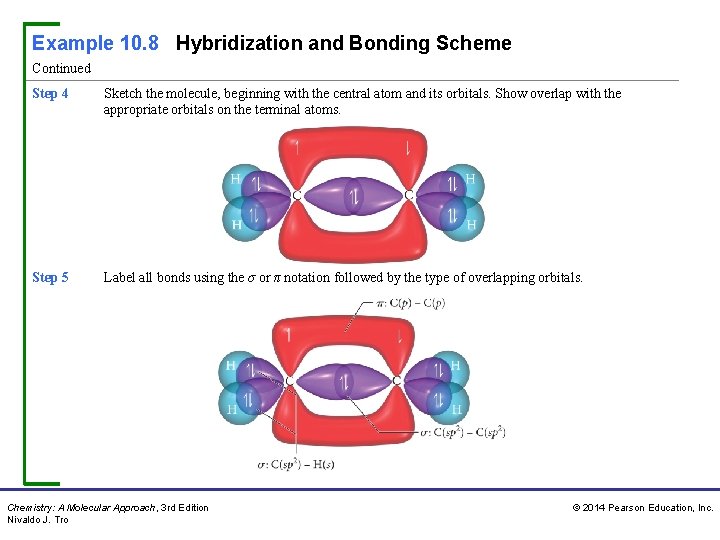 Example 10.8 Hybridization and Bonding Scheme

Continued

Step 4 Sketch the molecule, beginning with the central atom and its orbitals. Show overlap with the appropriate orbitals on the terminal atoms.

H H C C H H

Step 5 Label all bonds using the $\sigma$ or $\pi$ notation followed by the type of overlapping orbitals.

$\pi$: C($p$) – C($p$)

H H C C H H

$\sigma$: C($sp^2$) – C($sp^2$)

$\sigma$: C($sp^2$) – H($s$)

Chemistry: A Molecular Approach, 3rd Edition
Nivaldo J. Tro

© 2014 Pearson Education, Inc.